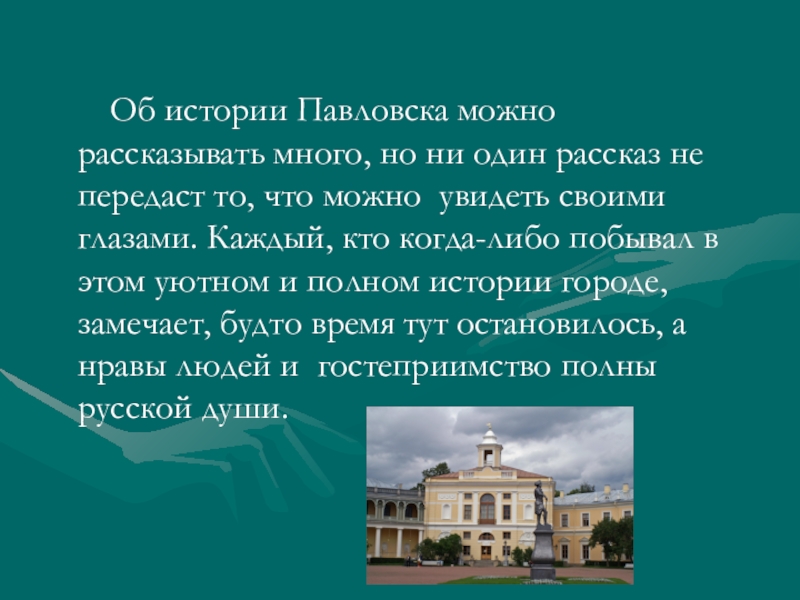 Об истории Павловска можно рассказывать много, но ни один рассказ не передаст то, что можно увидеть своими глазами. Каждый, кто когда-либо побывал в этом уютном и полном истории городе, замечает, будто время тут остановилось, а нравы людей и гостеприимство полны русской души.